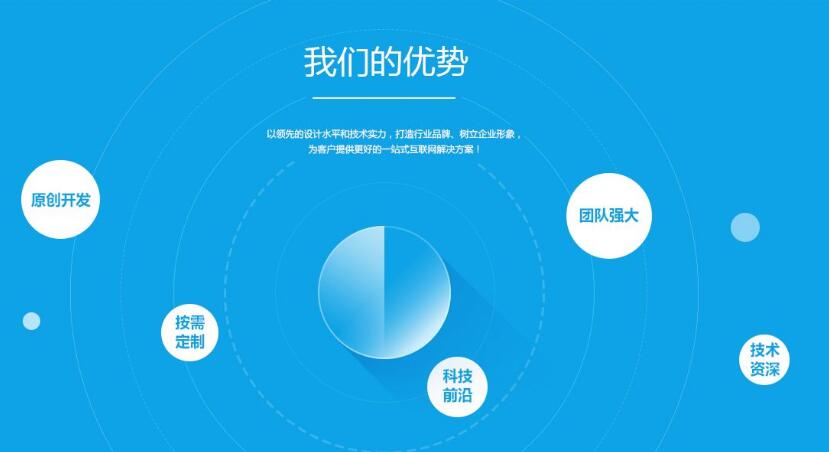 我们的优势

以领先的设计水平和技术实力，打造行业品牌、树立企业形象，为客户提供更好的一站式互联网解决方案！

原创开发

团队强大

按需定制

科技前沿

技术资深